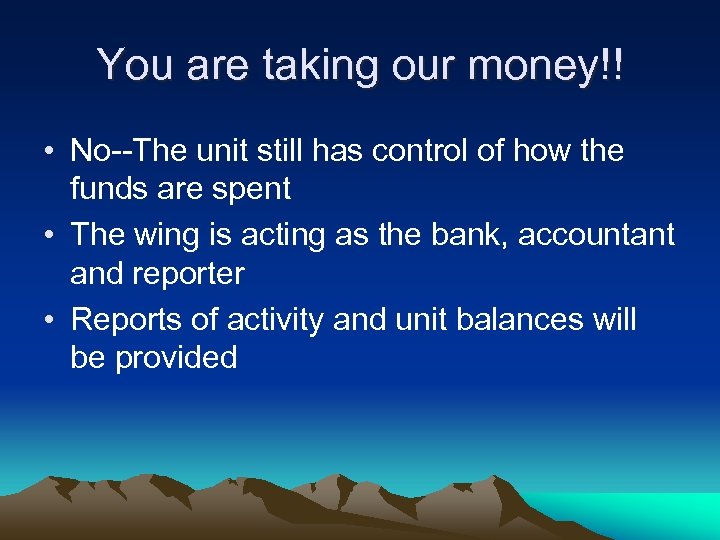 You are taking our money!!

• No--The unit still has control of how the funds are spent

• The wing is acting as the bank, accountant and reporter

• Reports of activity and unit balances will be provided